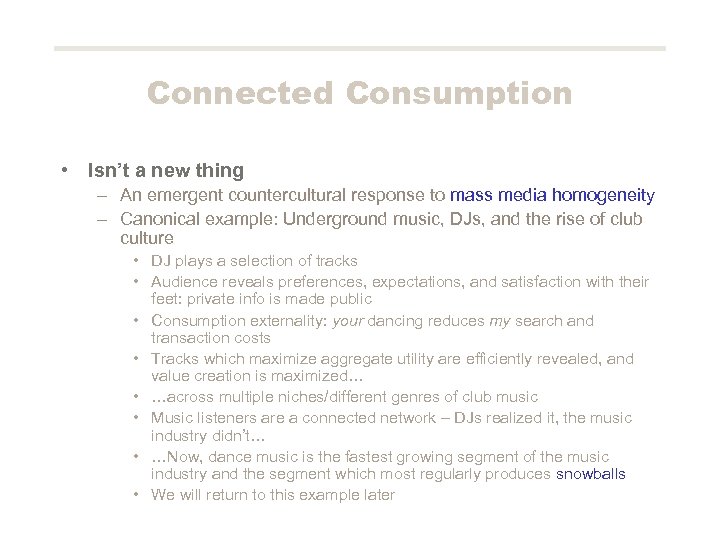 Connected Consumption

• Isn't a new thing
– An emergent countercultural response to mass media homogeneity
– Canonical example: Underground music, DJs, and the rise of club culture
• DJ plays a selection of tracks
• Audience reveals preferences, expectations, and satisfaction with their feet: private info is made public
• Consumption externality: your dancing reduces my search and transaction costs
• Tracks which maximize aggregate utility are efficiently revealed, and value creation is maximized…
• …across multiple niches/different genres of club music
• Music listeners are a connected network – DJs realized it, the music industry didn't…
• …Now, dance music is the fastest growing segment of the music industry and the segment which most regularly produces snowballs
• We will return to this example later